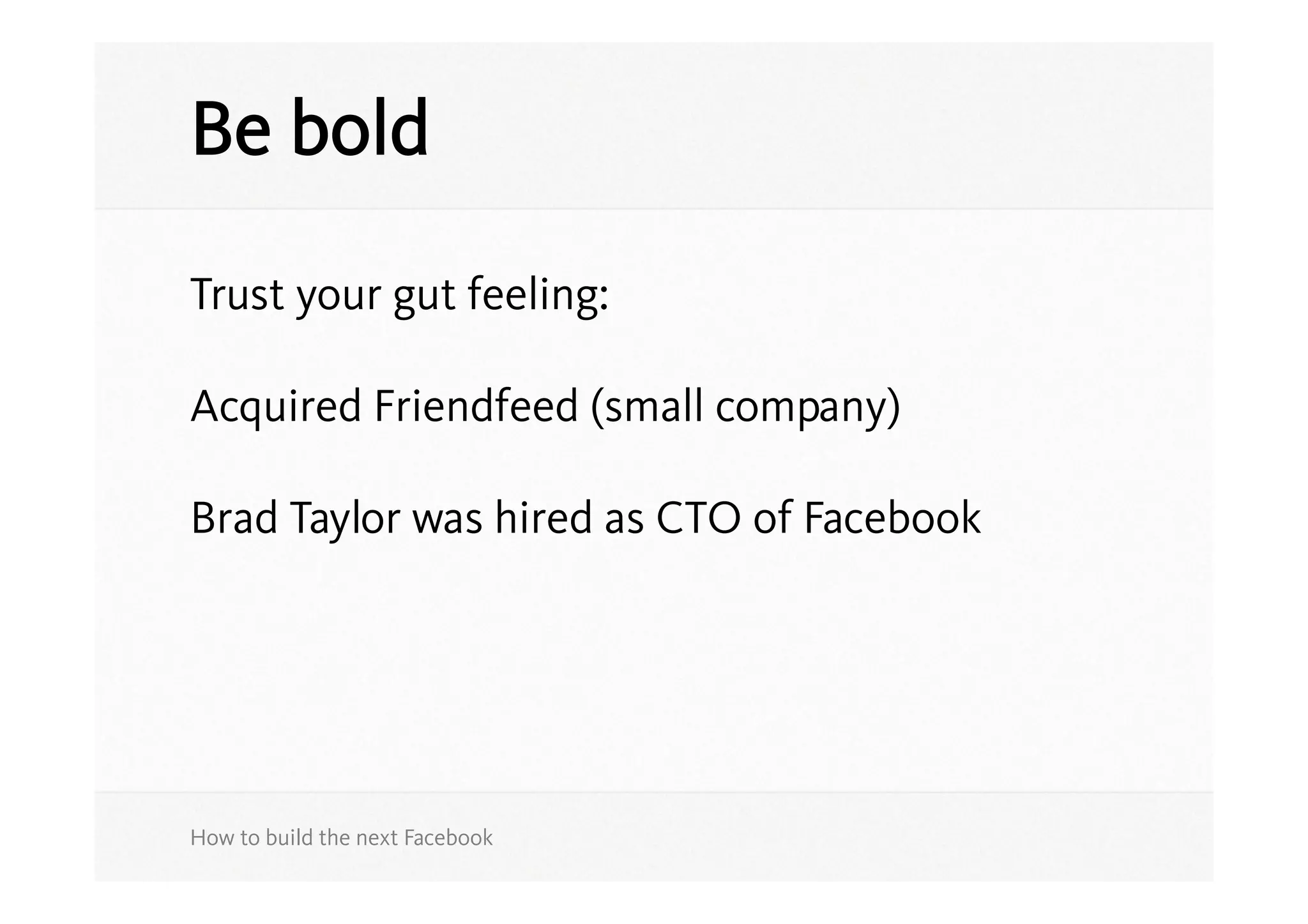 Be bold

Trust your gut feeling:

Acquired Friendfeed (small company)

Brad Taylor was hired as CTO of Facebook

How to build the next Facebook